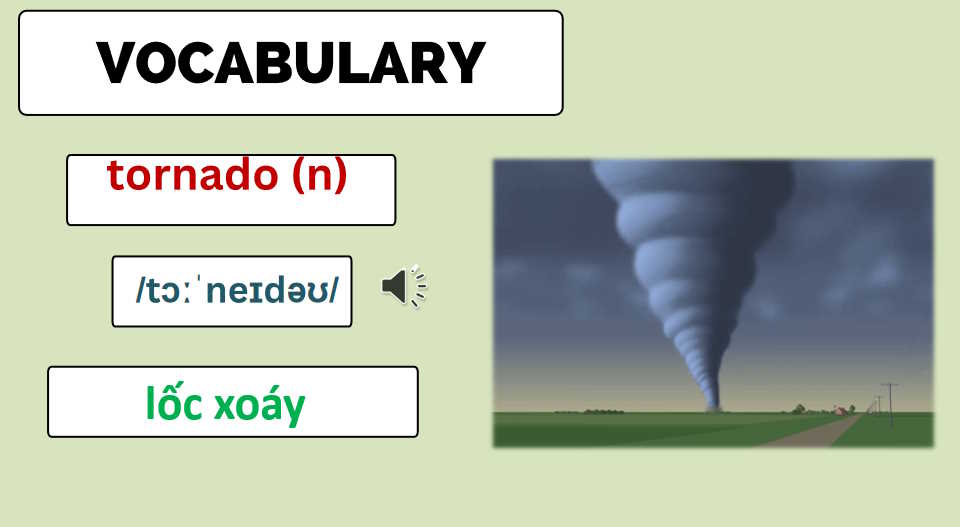 VOCABULARY

tornado (n)

/tɔːˈneɪdəʊ/

lốc xoáy